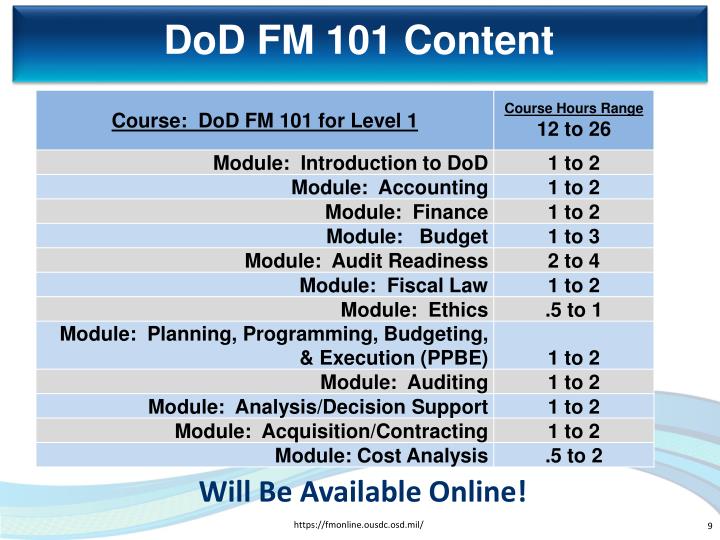 DoD FM 101 Content

| Course: DoD FM 101 for Level 1 | Course Hours Range 12 to 26 |
|---|---|
| Module: Introduction to DoD | 1 to 2 |
| Module: Accounting | 1 to 2 |
| Module: Finance | 1 to 2 |
| Module: Budget | 1 to 3 |
| Module: Audit Readiness | 2 to 4 |
| Module: Fiscal Law | 1 to 2 |
| Module: Ethics | .5 to 1 |
| Module: Planning, Programming, Budgeting, & Execution (PPBE) | 1 to 2 |
| Module: Auditing | 1 to 2 |
| Module: Analysis/Decision Support | 1 to 2 |
| Module: Acquisition/Contracting | 1 to 2 |
| Module: Cost Analysis | .5 to 2 |

Will Be Available Online!

https://fmonline.ousdc.osd.mil/

9